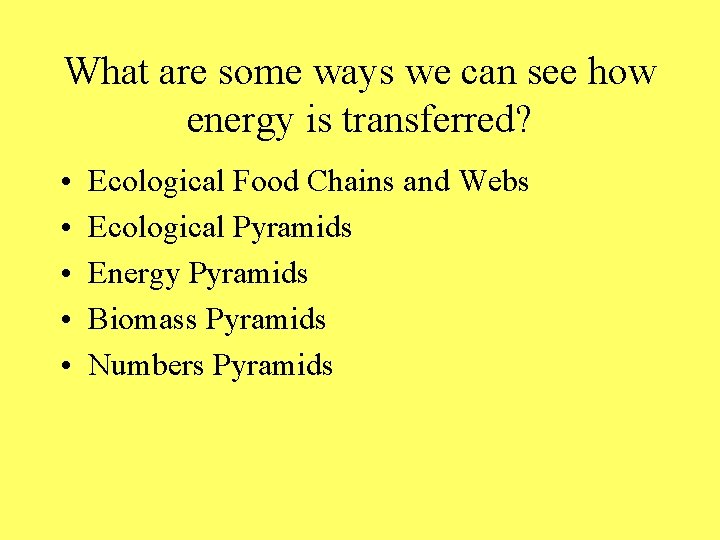 What are some ways we can see how energy is transferred?

• Ecological Food Chains and Webs
• Ecological Pyramids
• Energy Pyramids
• Biomass Pyramids
• Numbers Pyramids